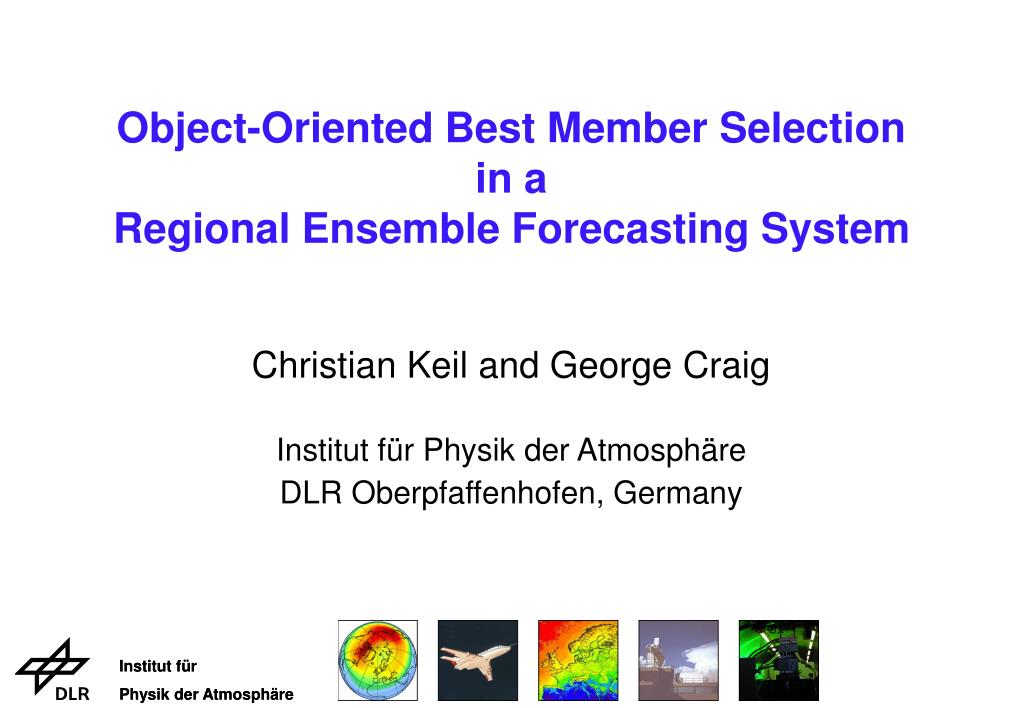 Object-Oriented Best Member Selection
in a
Regional Ensemble Forecasting System

Christian Keil and George Craig

Institut für Physik der Atmosphäre
DLR Oberpfaffenhofen, Germany

DLR

Institut für
Physik der Atmosphäre